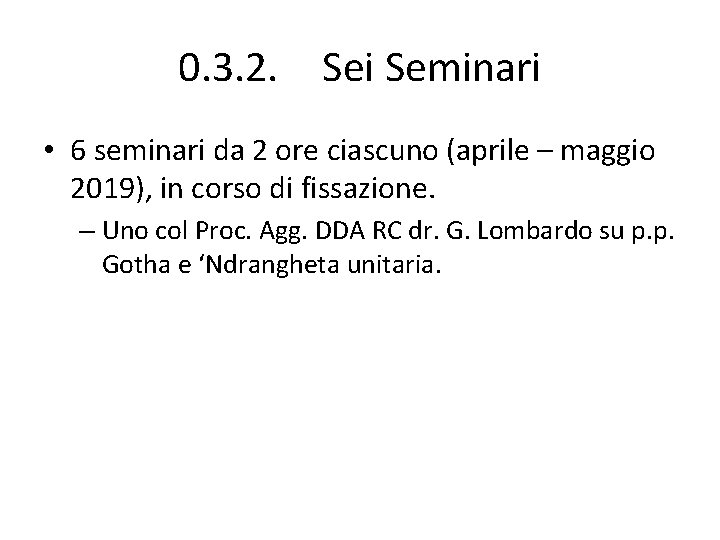 0.3.2. Sei Seminari

• 6 seminari da 2 ore ciascuno (aprile – maggio 2019), in corso di fissazione.
– Uno col Proc. Agg. DDA RC dr. G. Lombardo su p.p. Gotha e ‘Ndrangheta unitaria.